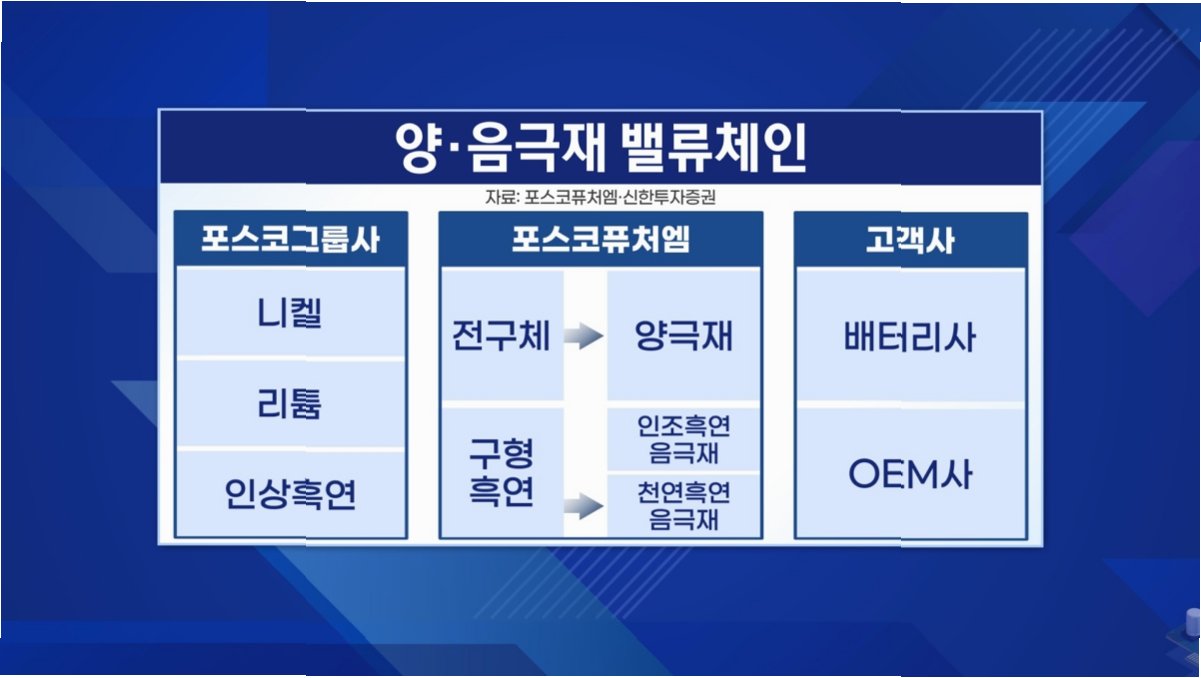 양·음극재 밸류체인

자료: 포스코퓨처엠·신한투자증권

포스코그룹사

니켈

리튬

인상흑연

포스코퓨처엠

전구체

양극재

구형 흑연

인조흑연 음극재

천연흑연 음극재

고객사

배터리사

OEM사